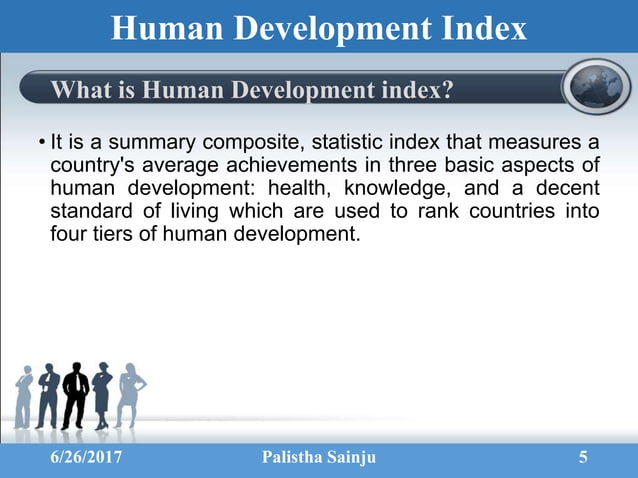 Human Development Index

What is Human Development index?

• It is a summary composite, statistic index that measures a country's average achievements in three basic aspects of human development: health, knowledge, and a decent standard of living which are used to rank countries into four tiers of human development.

6/26/2017 Palistha Sainju 5